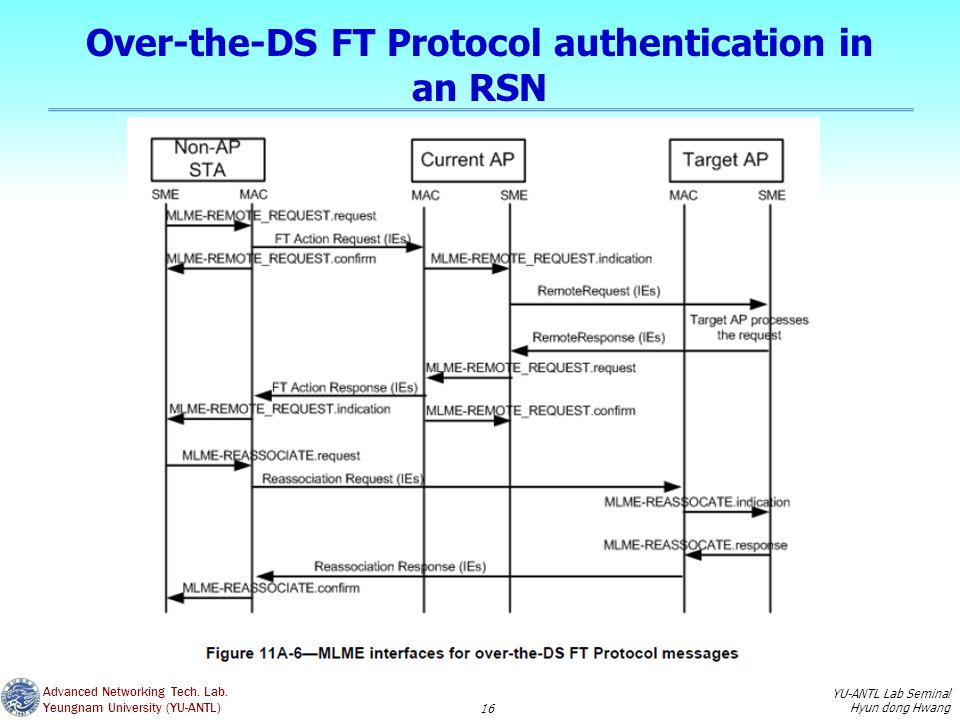 Over-the-DS FT Protocol authentication in an RSN

Non-AP STA

Current AP

Target AP

SME MAC

MAC SME

MAC SME

MLME-REMOTE_REQUEST.request

FT Action Request (IEs)

MLME-REMOTE_REQUEST.confirm

MLME-REMOTE_REQUEST.indication

RemoteRequest (IEs)

Target AP processes the request

RemoteResponse (IEs)

MLME-REMOTE_REQUEST.request

FT Action Response (IEs)

MLME-REMOTE_REQUEST.indication

MLME-REMOTE_REQUEST.confirm

MLME-REASSOCIATE.request

Reassociation Request (IEs)

MLME-REASSOCATE.indication

MLME-REASSOCATE.response

Reassociation Response (IEs)

MLME-REASSOCIATE.confirm

Figure 11A-6—MLME interfaces for over-the-DS FT Protocol messages

Advanced Networking Tech. Lab.
Yeungnam University (YU-ANTL)

16

YU-ANTL Lab Seminal
Hyun dong Hwang